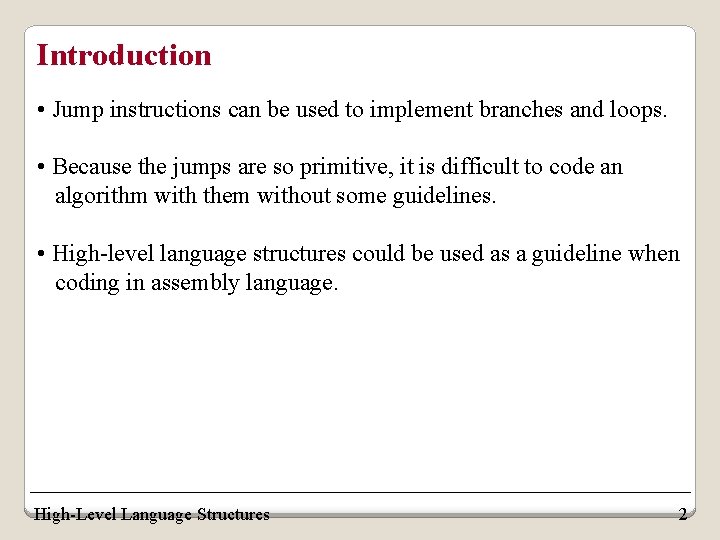 Introduction

• Jump instructions can be used to implement branches and loops.

• Because the jumps are so primitive, it is difficult to code an algorithm with them without some guidelines.

• High-level language structures could be used as a guideline when coding in assembly language.

High-Level Language Structures

2